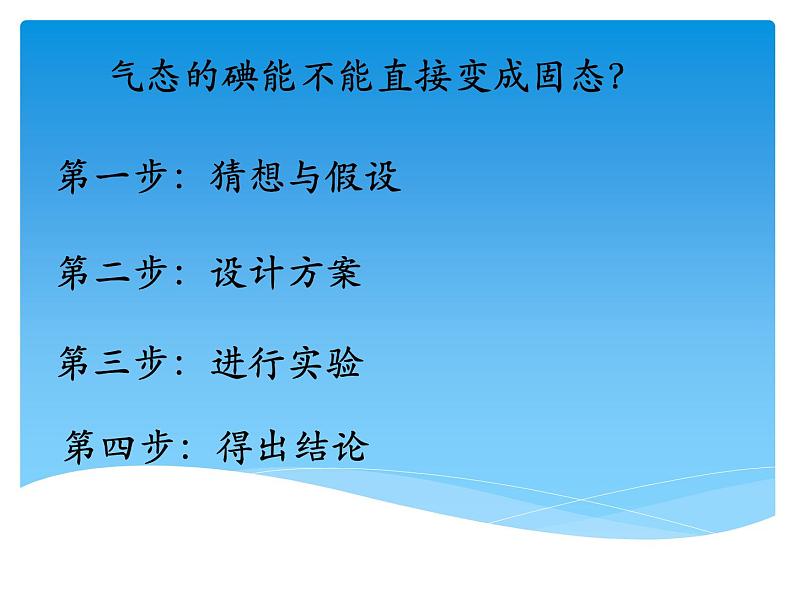 气态的碘能不能直接变成固态?

第一步：猜想与假设

第二步：设计方案

第三步：进行实验

第四步：得出结论